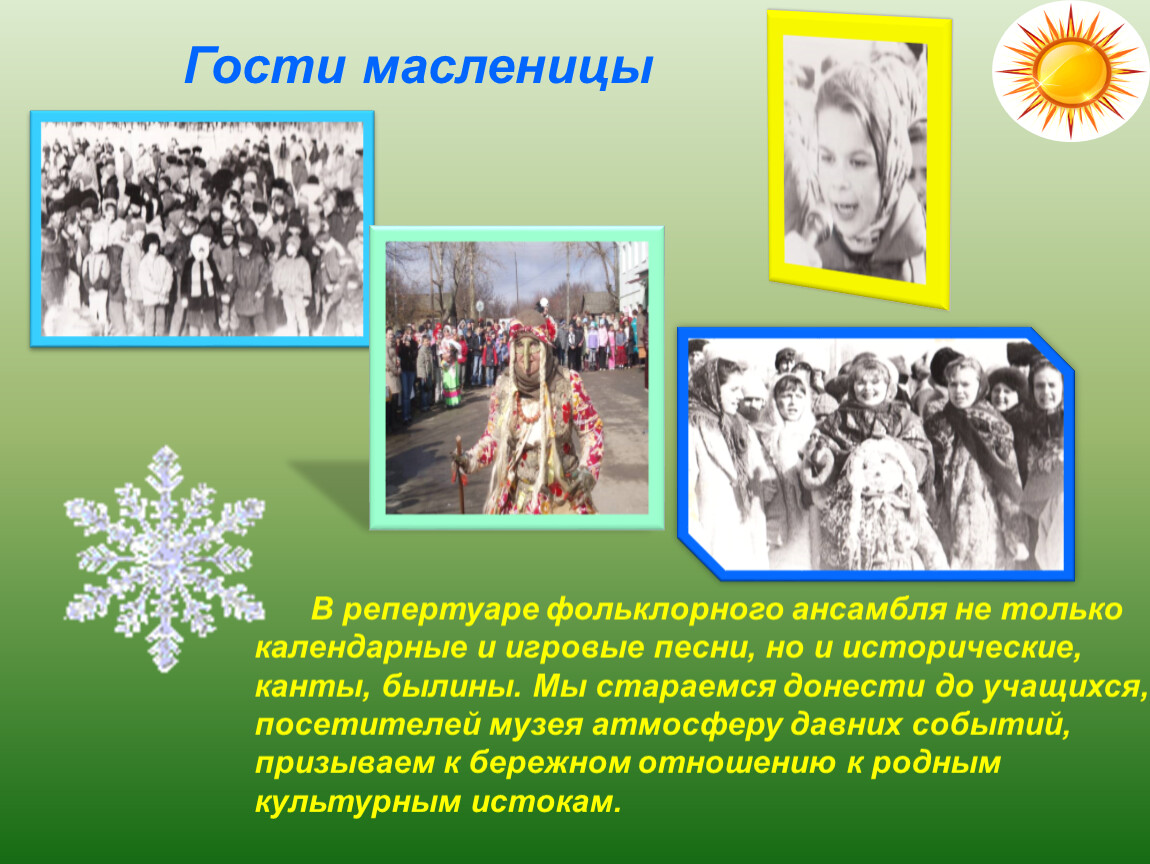 Гости масленицы

В репертуаре фольклорного ансамбля не только календарные и игровые песни, но и исторические, канты, былины. Мы стараемся донести до учащихся, посетителей музея атмосферу давних событий, призываем к бережном отношению к родным культурным истокам.